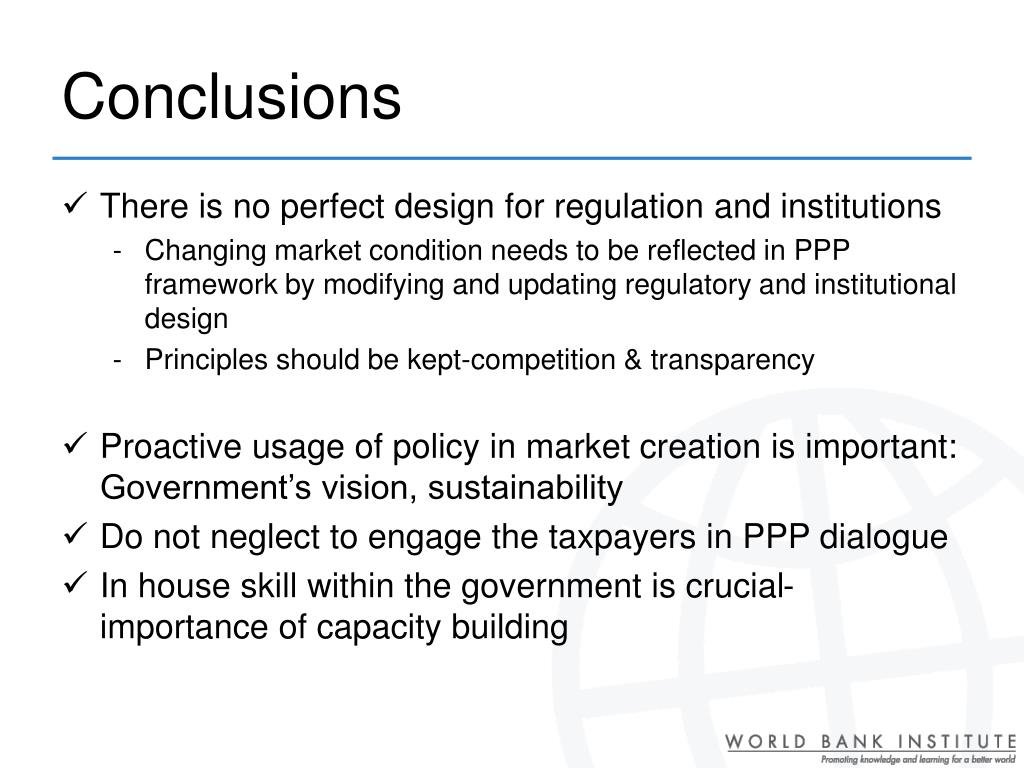 Conclusions

✓ There is no perfect design for regulation and institutions

- Changing market condition needs to be reflected in PPP framework by modifying and updating regulatory and institutional design
- Principles should be kept-competition & transparency

✓ Proactive usage of policy in market creation is important: Government's vision, sustainability

✓ Do not neglect to engage the taxpayers in PPP dialogue

✓ In house skill within the government is crucial-importance of capacity building

WORLD BANK INSTITUTE
Promoting knowledge and learning for a better world